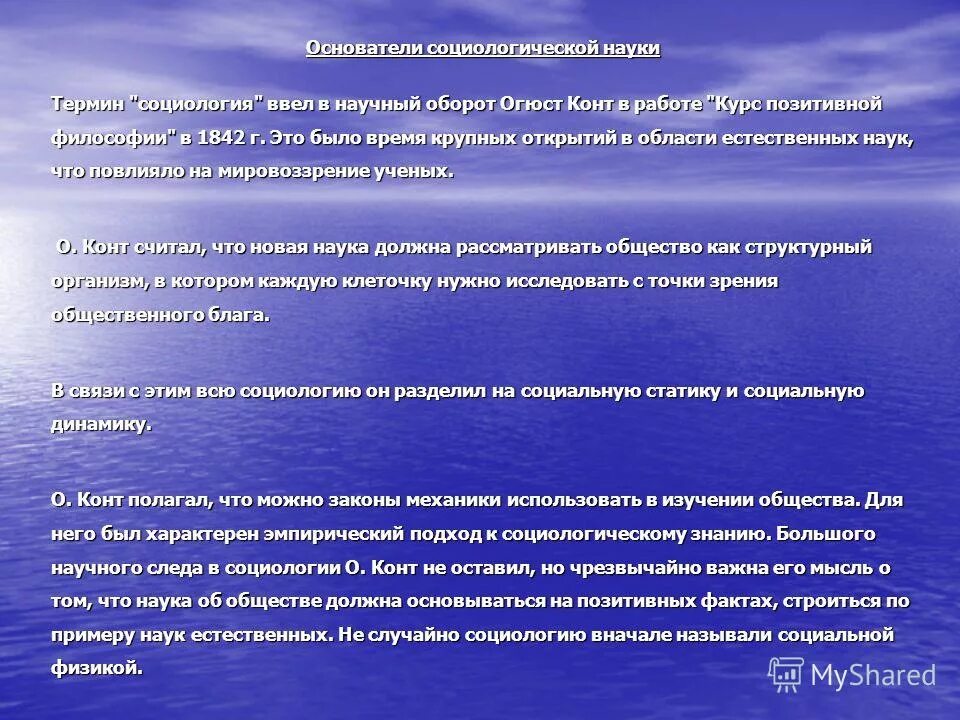 Основатели социологической науки

Термин "социология" ввел в научный оборот Огюст Конт в работе "Курс позитивной философии" в 1842 г. Это было время крупных открытий в области естественных наук, что повлияло на мировоззрение ученых.

О. Конт считал, что новая наука должна рассматривать общество как структурный организм, в котором каждую клеточку нужно исследовать с точки зрения общественного блага.

В связи с этим всю социологию он разделил на социальную статику и социальную динамику.

О. Конт полагал, что можно законы механики использовать в изучении общества. Для него был характерен эмпирический подход к социологическому знанию. Большого научного следа в социологии О. Конт не оставил, но чрезвычайно важна его мысль о том, что наука об обществе должна основываться на позитивных фактах, строиться по примеру наук естественных. Не случайно социологию вначале называли социальной физикой.

MyShared